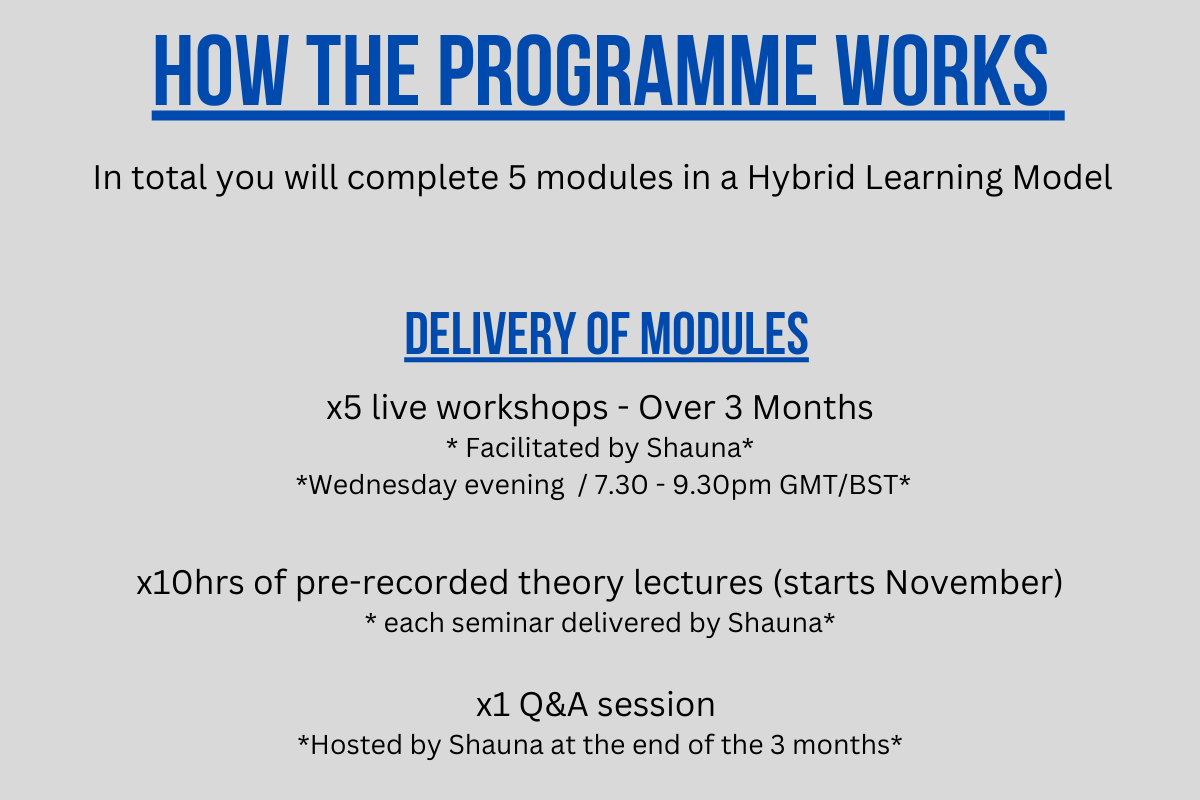 HOW THE PROGRAMME WORKS

In total you will complete 5 modules in a Hybrid Learning Model

DELIVERY OF MODULES

x5 live workshops - Over 3 Months
* Facilitated by Shauna*
*Wednesday evening / 7.30 - 9.30pm GMT/BST*

x10hrs of pre-recorded theory lectures (starts November)
* each seminar delivered by Shauna*

x1 Q&A session
*Hosted by Shauna at the end of the 3 months*